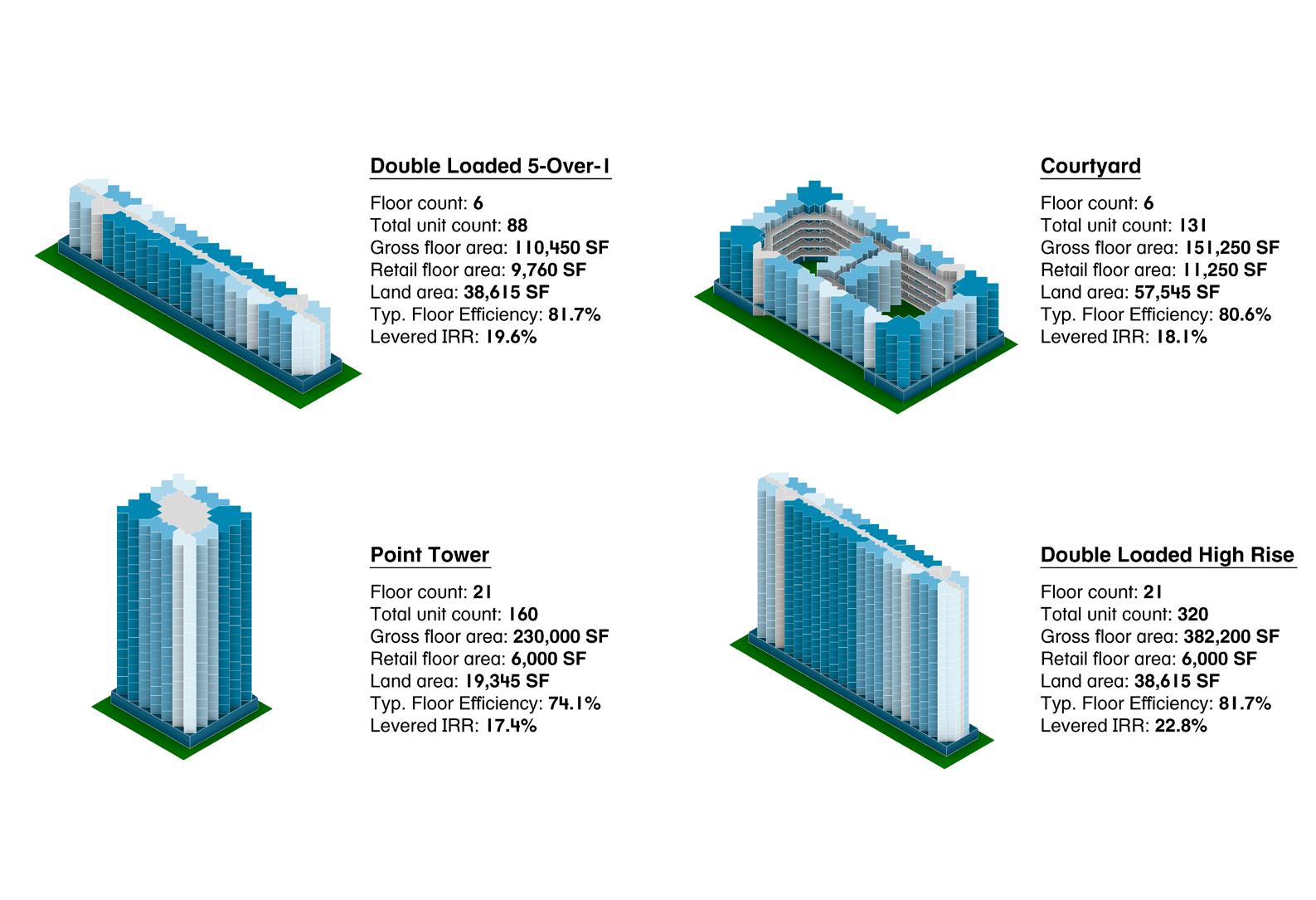 Double Loaded 5-Over-1

Floor count: 6
Total unit count: 88
Gross floor area: 110,450 SF
Retail floor area: 9,760 SF
Land area: 38,615 SF
Typ. Floor Efficiency: 81.7%
Levered IRR: 19.6%

Courtyard

Floor count: 6
Total unit count: 131
Gross floor area: 151,250 SF
Retail floor area: 11,250 SF
Land area: 57,545 SF
Typ. Floor Efficiency: 80.6%
Levered IRR: 18.1%

Point Tower

Floor count: 21
Total unit count: 160
Gross floor area: 230,000 SF
Retail floor area: 6,000 SF
Land area: 19,345 SF
Typ. Floor Efficiency: 74.1%
Levered IRR: 17.4%

Double Loaded High Rise

Floor count: 21
Total unit count: 320
Gross floor area: 382,200 SF
Retail floor area: 6,000 SF
Land area: 38,615 SF
Typ. Floor Efficiency: 81.7%
Levered IRR: 22.8%